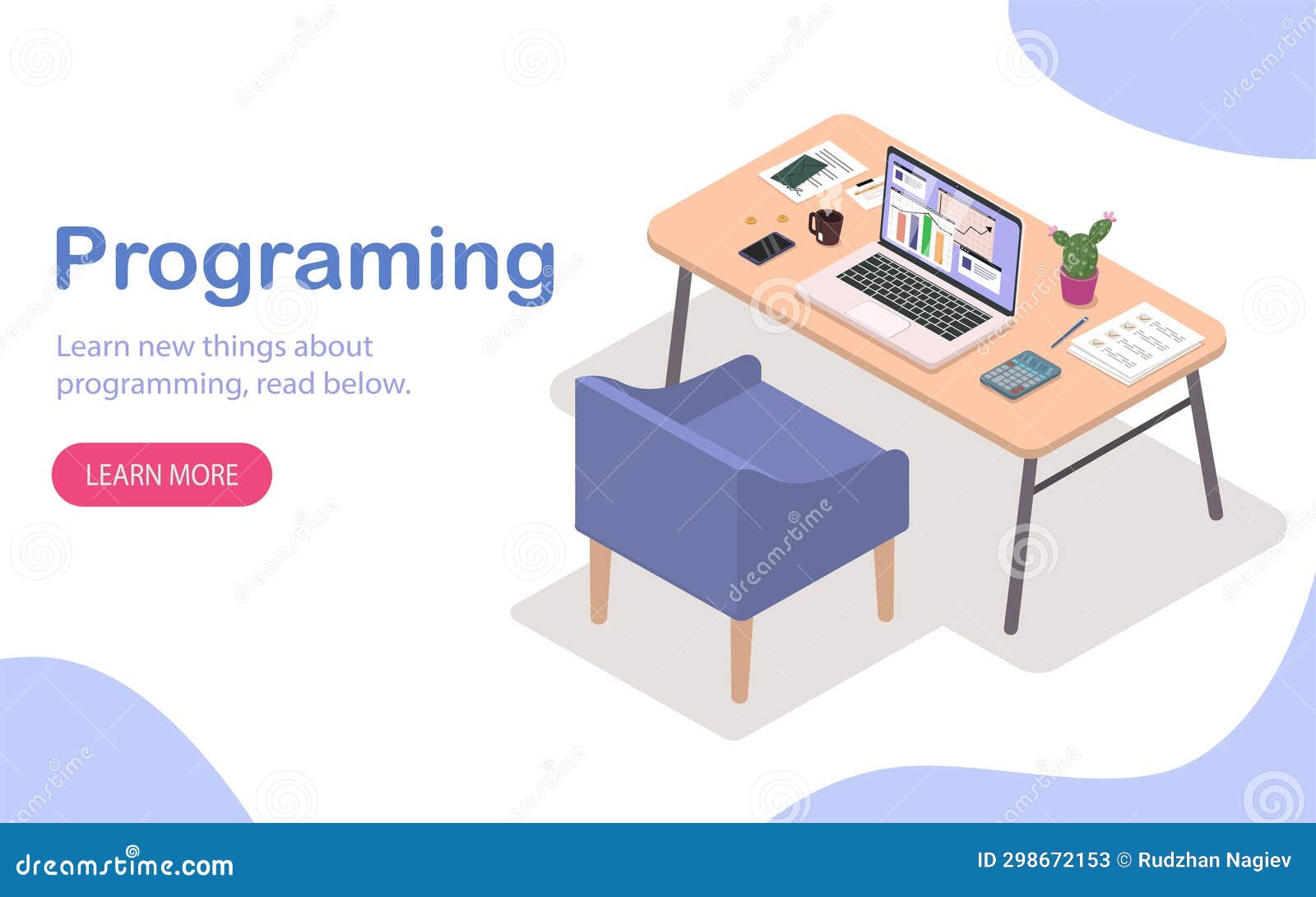 Programing

Learn new things about programming, read below.

LEARN MORE

dreamstime

dreamstime.com

ID 298672153 © Rudzhan Nagiev